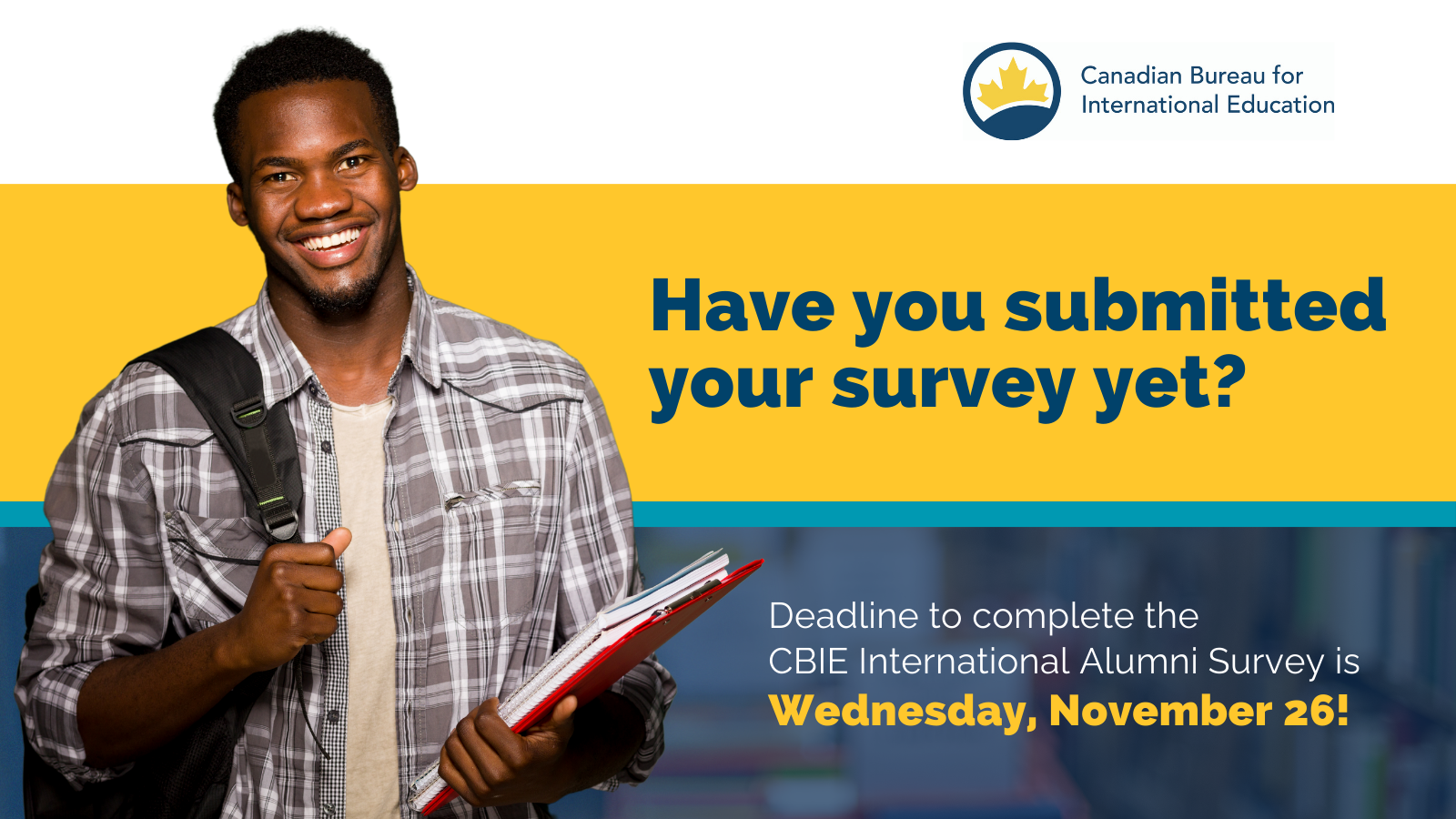 Canadian Bureau for International Education

Have you submitted your survey yet?

Deadline to complete the CBIE International Alumni Survey is Wednesday, November 26!